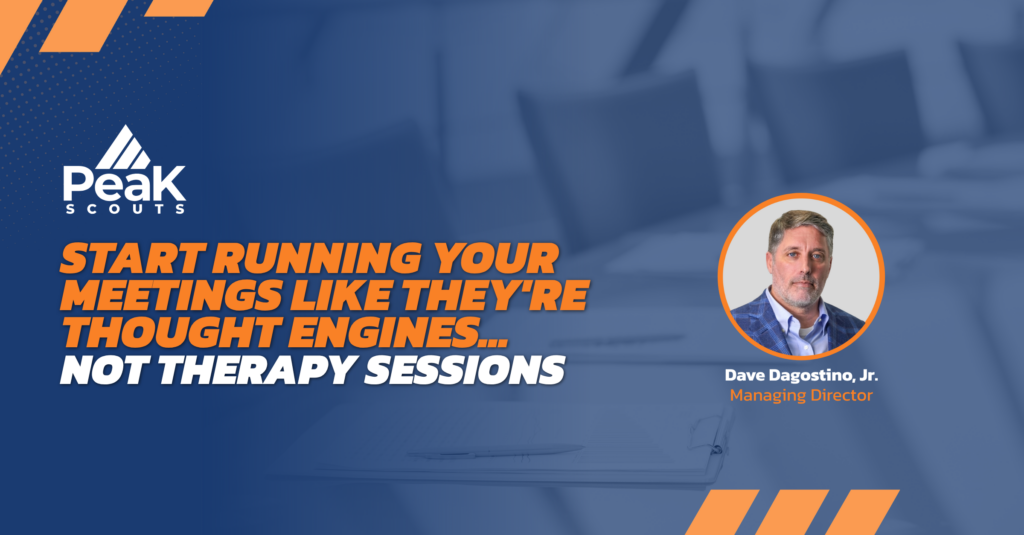 PeaK
SCOUTS

START RUNNING YOUR MEETINGS LIKE THEY'RE THOUGHT ENGINES...
NOT THERAPY SESSIONS

Dave Dagostino, Jr.
Managing Director